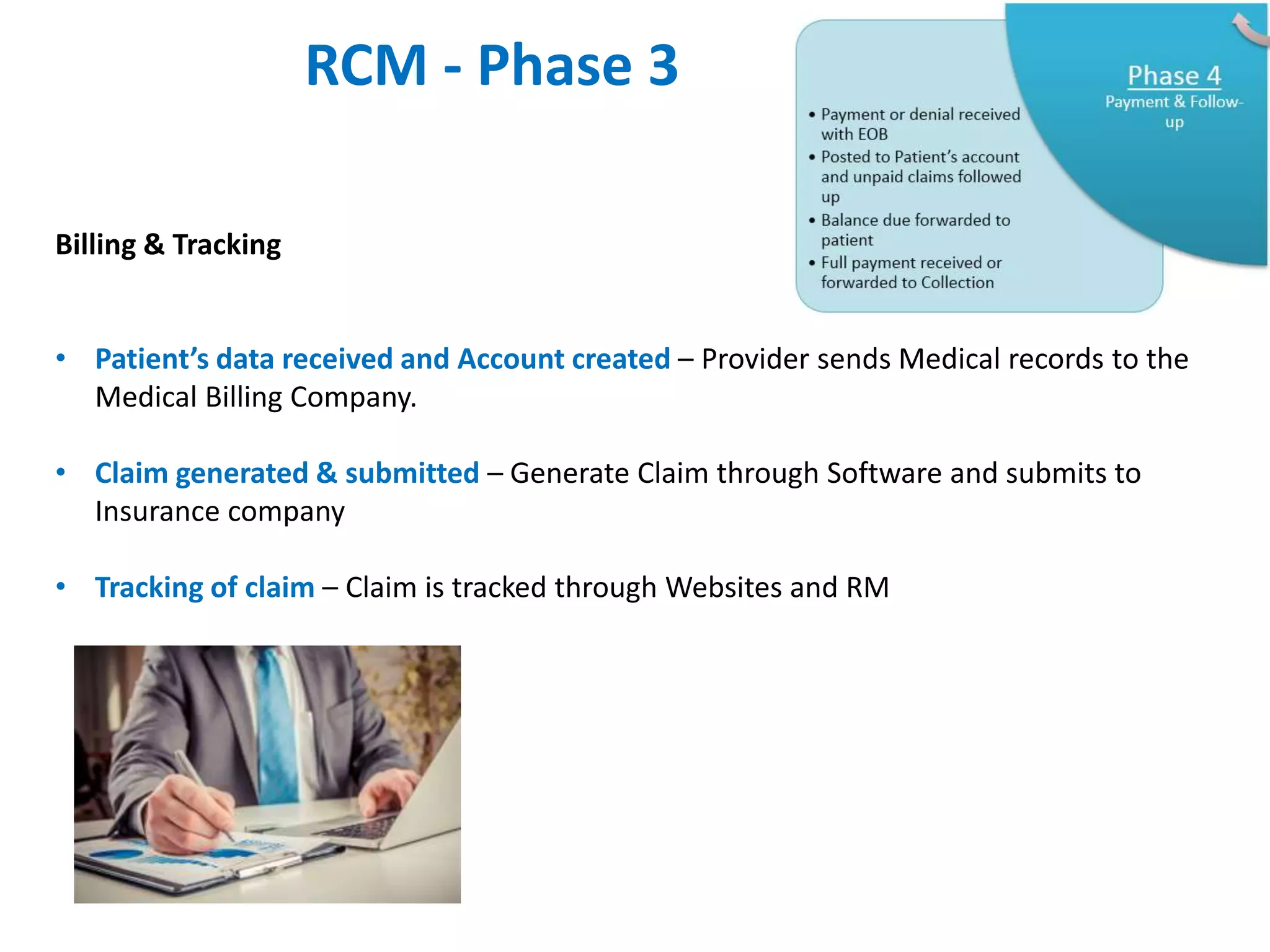 RCM - Phase 3

Phase 4
Payment & Follow-up

• Payment or denial received with EOB
• Posted to Patient's account and unpaid claims followed up
• Balance due forwarded to patient
• Full payment received or forwarded to Collection

Billing & Tracking

• Patient's data received and Account created – Provider sends Medical records to the Medical Billing Company.

• Claim generated & submitted – Generate Claim through Software and submits to Insurance company

• Tracking of claim – Claim is tracked through Websites and RM